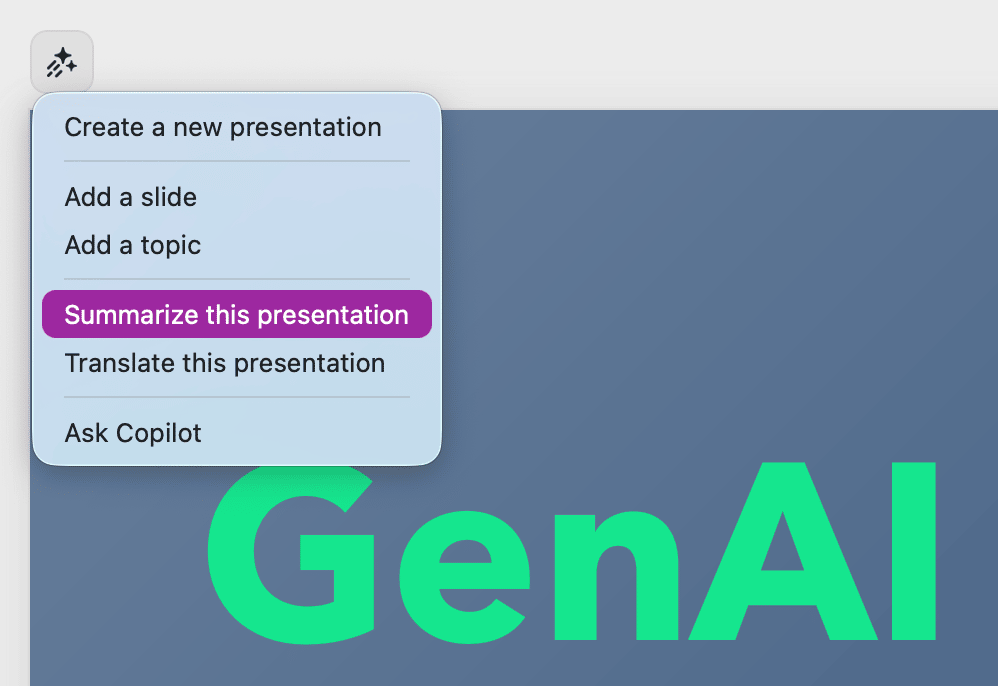 Create a new presentation

Add a slide
Add a topic

Summarize this presentation
Translate this presentation

Ask Copilot

GenAI